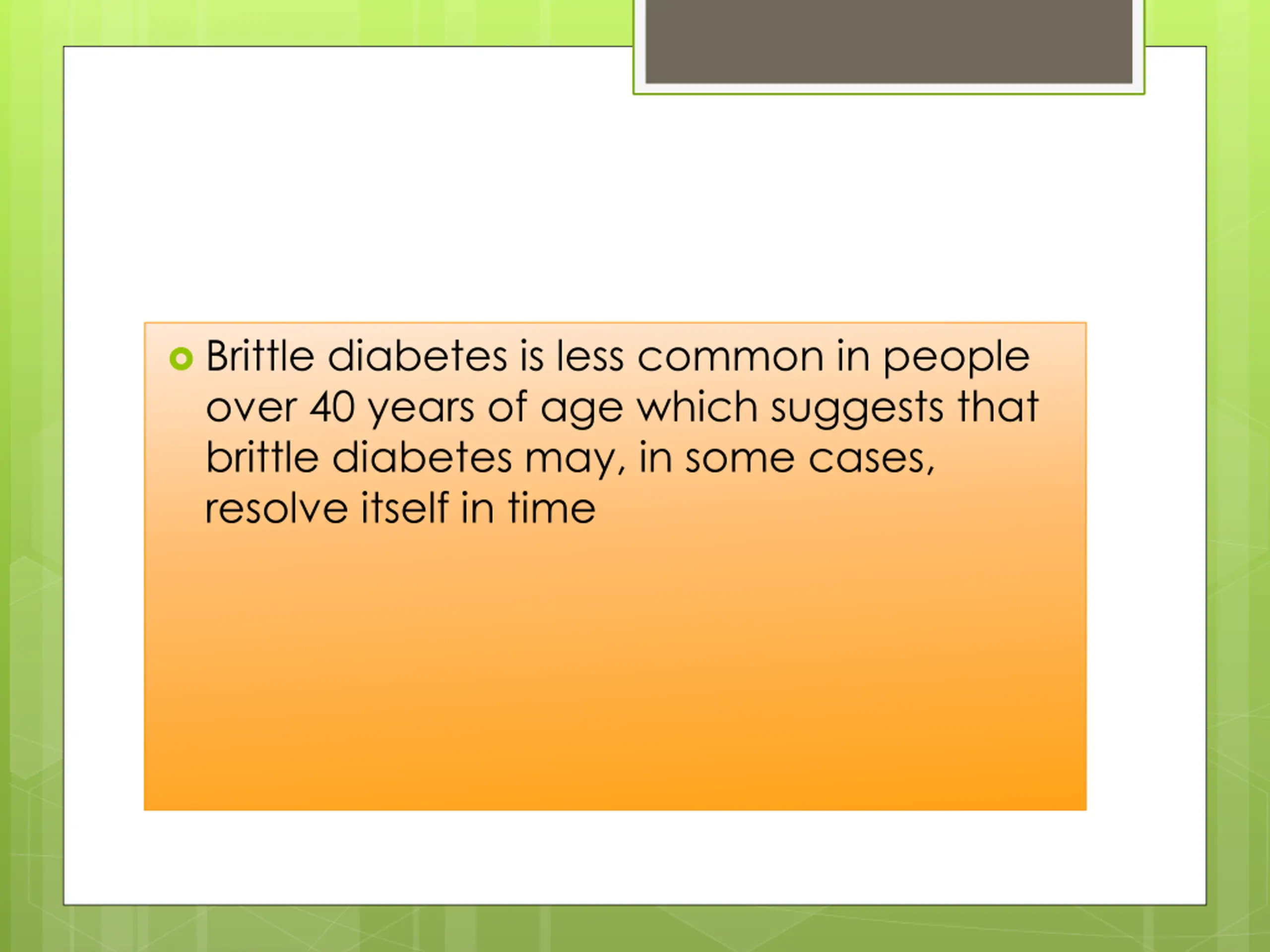 Brittle diabetes is less common in people over 40 years of age which suggests that brittle diabetes may, in some cases, resolve itself in time